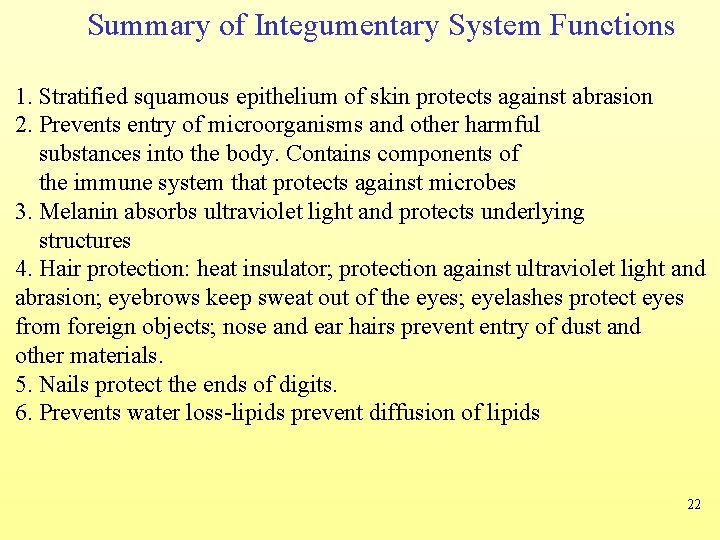 Summary of Integumentary System Functions

1. Stratified squamous epithelium of skin protects against abrasion
2. Prevents entry of microorganisms and other harmful substances into the body. Contains components of the immune system that protects against microbes
3. Melanin absorbs ultraviolet light and protects underlying structures
4. Hair protection: heat insulator; protection against ultraviolet light and abrasion; eyebrows keep sweat out of the eyes; eyelashes protect eyes from foreign objects; nose and ear hairs prevent entry of dust and other materials.
5. Nails protect the ends of digits.
6. Prevents water loss-lipids prevent diffusion of lipids

22